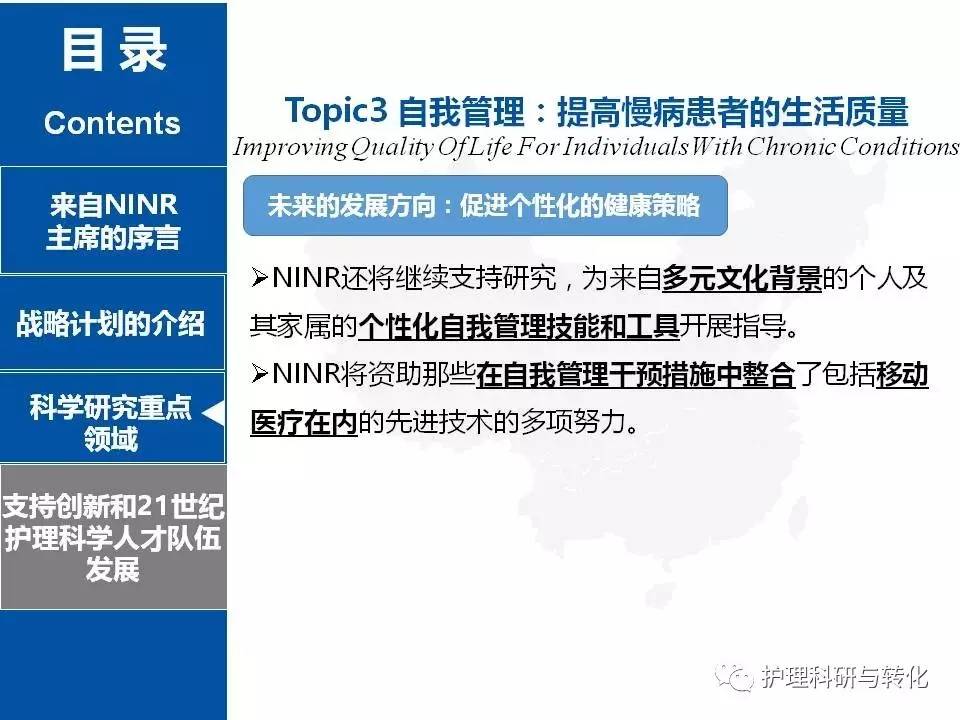 目录
Contents

来自NINR主席的序言

战略计划的介绍

科学研究重点领域

支持创新和21世纪护理科学人才队伍发展

Topic3 自我管理：提高慢病患者的生活质量
Improving Quality Of Life For Individuals With Chronic Conditions

未来的发展方向：促进个性化的健康策略

➢NINR还将继续支持研究，为来自多元文化背景的个人及其家属的个性化自我管理技能和工具开展指导。
➢NINR将资助那些在自我管理干预措施中整合了包括移动医疗在内的先进技术的多项努力。

护理科研与转化